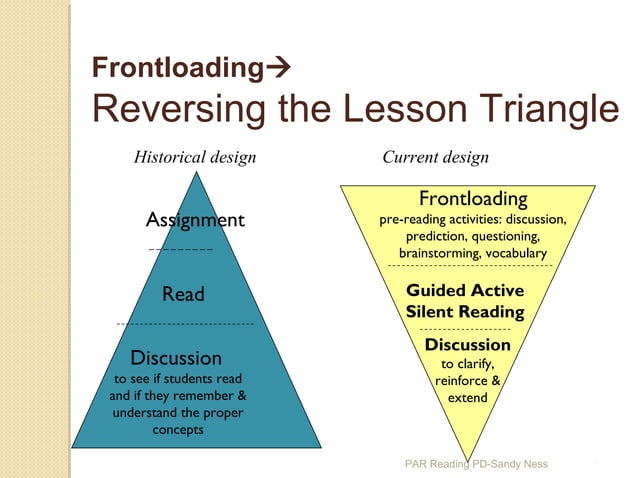 Frontloading→
Reversing the Lesson Triangle

Historical design

Assignment

Read

Discussion
to see if students read and if they remember & understand the proper concepts

Current design

Frontloading
pre-reading activities: discussion, prediction, questioning, brainstorming, vocabulary

Guided Active Silent Reading

Discussion
to clarify, reinforce & extend

PAR Reading PD-Sandy Ness